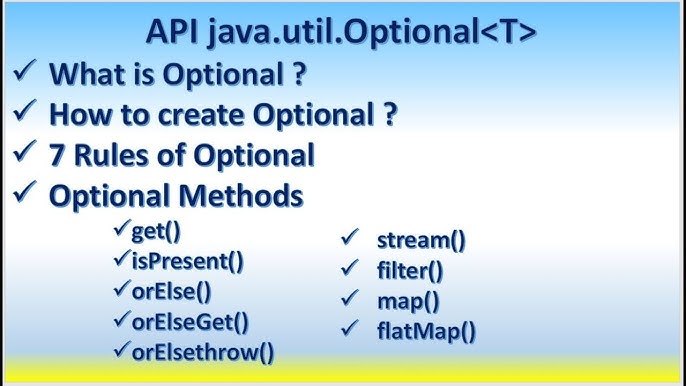 API java.util.Optional<T>

✓ What is Optional ?

✓ How to create Optional ?

✓ 7 Rules of Optional

✓ Optional Methods

✓get()
✓isPresent()
✓orElse()
✓orElseGet()
✓orElsethrow()

✓ stream()
✓ filter()
✓ map()
✓ flatMap()